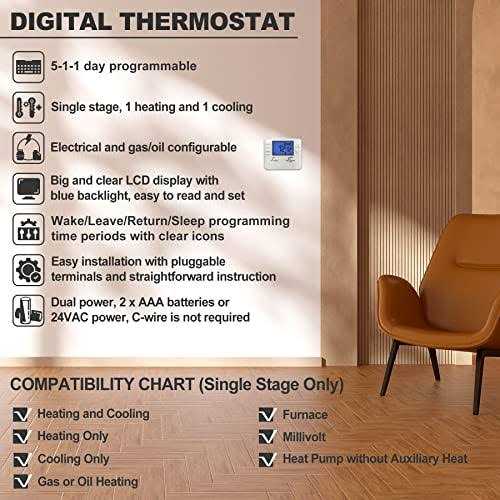 DIGITAL THERMOSTAT

5-1-1 day programmable

Single stage, 1 heating and 1 cooling

Electrical and gas/oil configurable

Big and clear LCD display with blue backlight, easy to read and set

Wake/Leave/Return/Sleep programming time periods with clear icons

Easy installation with pluggable terminals and straightforward instruction

Dual power, 2 x AAA batteries or 24VAC power, C-wire is not required

COMPATIBILITY CHART (Single Stage Only)

Heating and Cooling

Heating Only

Cooling Only

Gas or Oil Heating

Furnace

Millivolt

Heat Pump without Auxiliary Heat